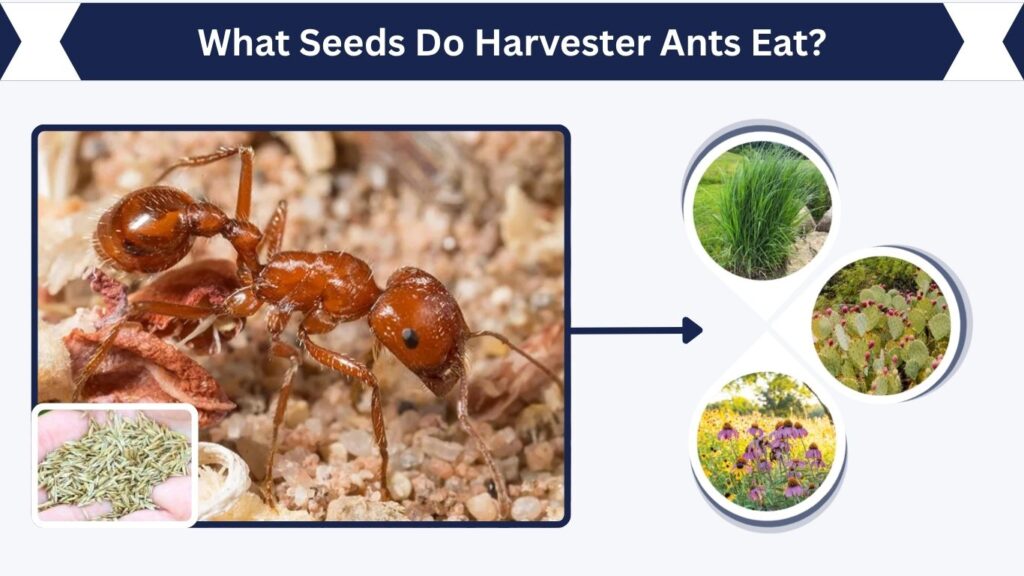 What Seeds Do Harvester Ants Eat?